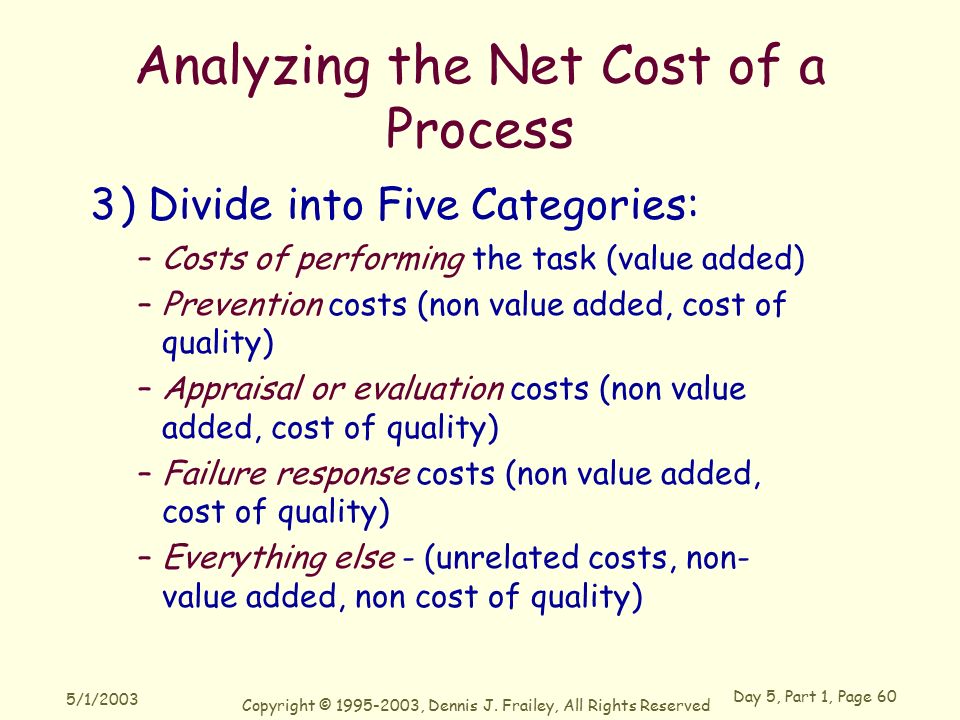 Analyzing the Net Cost of a Process

3) Divide into Five Categories:

– Costs of performing the task (value added)

– Prevention costs (non value added, cost of quality)

– Appraisal or evaluation costs (non value added, cost of quality)

– Failure response costs (non value added, cost of quality)

– Everything else - (unrelated costs, non-value added, non cost of quality)

5/1/2003

Copyright © 1995-2003, Dennis J. Frailey, All Rights Reserved

Day 5, Part 1, Page 60